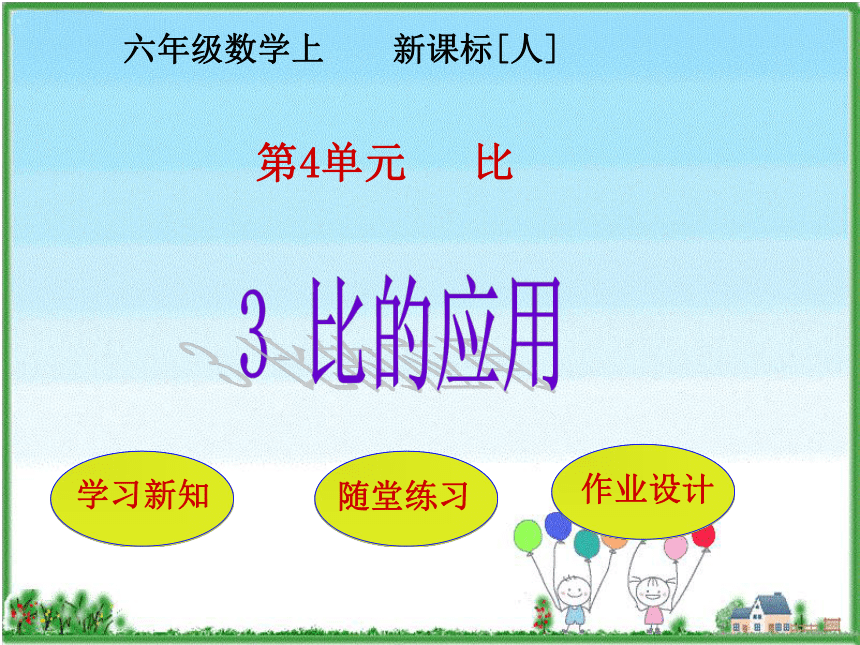 六年级数学上　　新课标[人]

第4单元　　比

3 比的应用

学习新知

随堂练习

作业设计